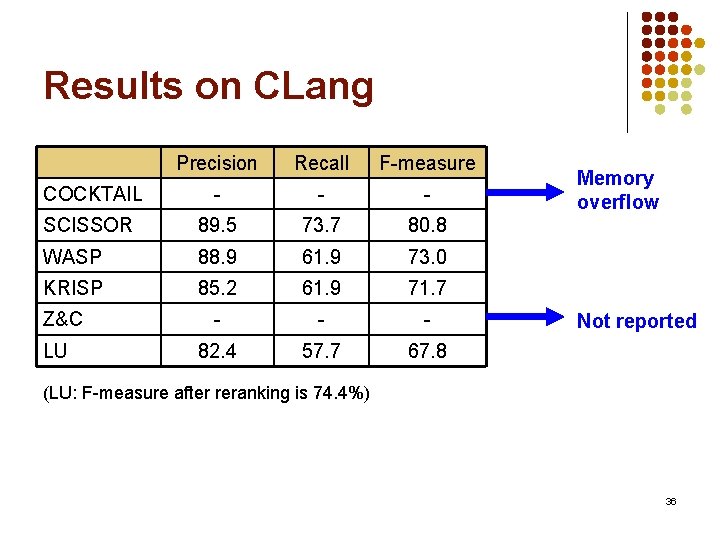 Results on CLang

| | Precision | Recall | F-measure |
|---|---|---|---|
| COCKTAIL | - | - | - |
| SCISSOR | 89.5 | 73.7 | 80.8 |
| WASP | 88.9 | 61.9 | 73.0 |
| KRISP | 85.2 | 61.9 | 71.7 |
| Z&C | - | - | - |
| LU | 82.4 | 57.7 | 67.8 |

Memory overflow

Not reported

(LU: F-measure after reranking is 74.4%)

36